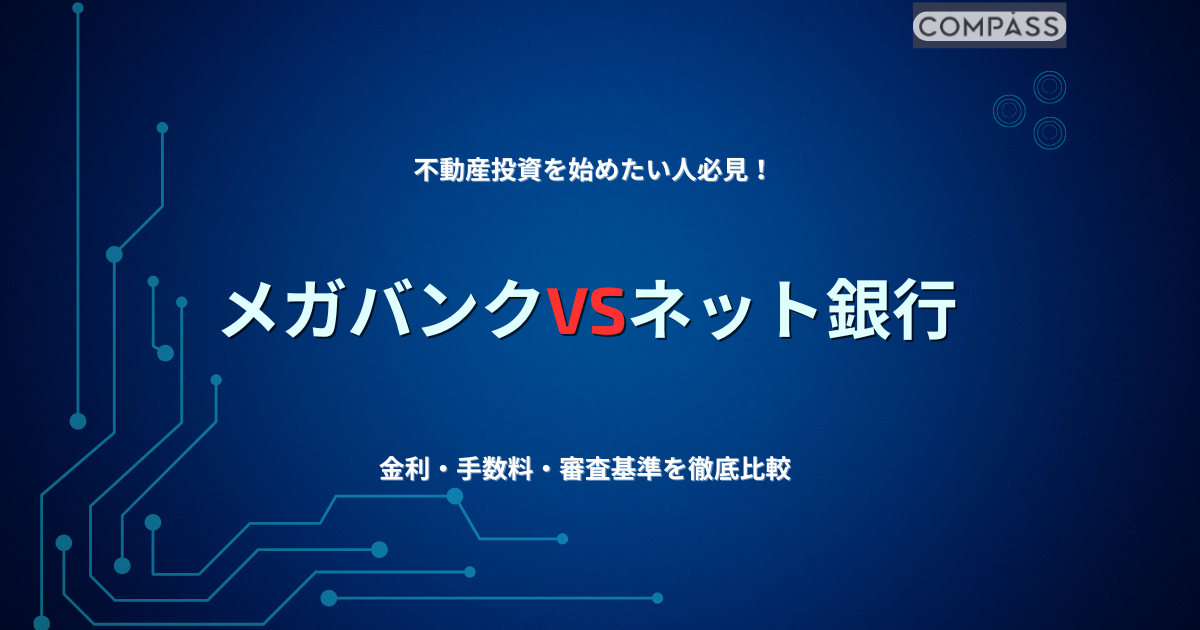 COMPASS

不動産投資を始めたい人必見！

メガバンクVSネット銀行

金利・手数料・審査基準を徹底比較